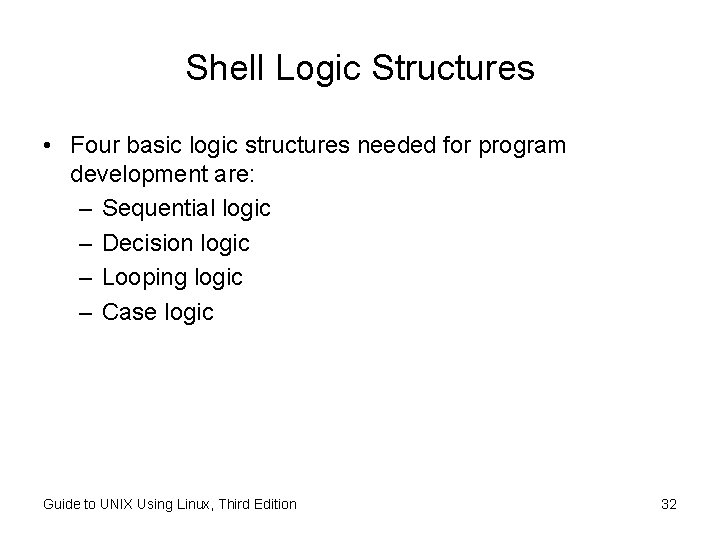 Shell Logic Structures

• Four basic logic structures needed for program development are:
– Sequential logic
– Decision logic
– Looping logic
– Case logic

Guide to UNIX Using Linux, Third Edition

32